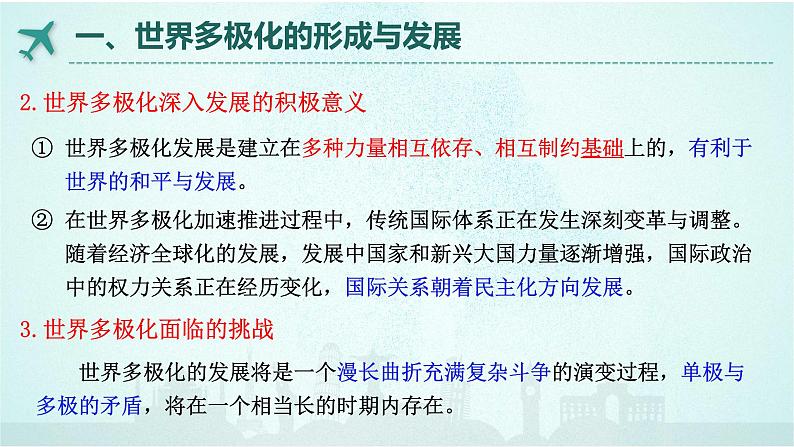 一、世界多极化的形成与发展

2.世界多极化深入发展的积极意义

① 世界多极化发展是建立在多种力量相互依存、相互制约基础上的，有利于世界的和平与发展。

② 在世界多极化加速推进过程中，传统国际体系正在发生深刻变革与调整。随着经济全球化的发展，发展中国家和新兴大国力量逐渐增强，国际政治中的权力关系正在经历变化，国际关系朝着民主化方向发展。

3.世界多极化面临的挑战

世界多极化的发展将是一个漫长曲折充满复杂斗争的演变过程，单极与多极的矛盾，将在一个相当长的时期内存在。